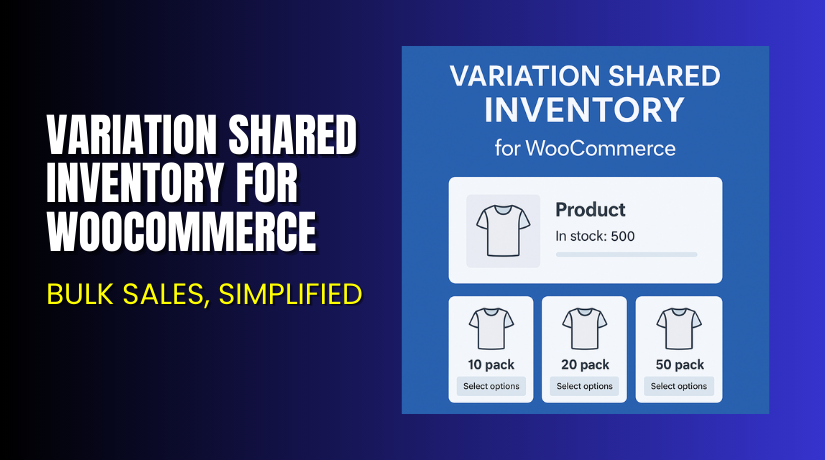 VARIATION SHARED INVENTORY FOR WOOCOMMERCE

BULK SALES, SIMPLIFIED

VARIATION SHARED INVENTORY
for WooCommerce

Product
In stock: 500

10 pack
Select options

20 pack
Select options

50 pack
Select options